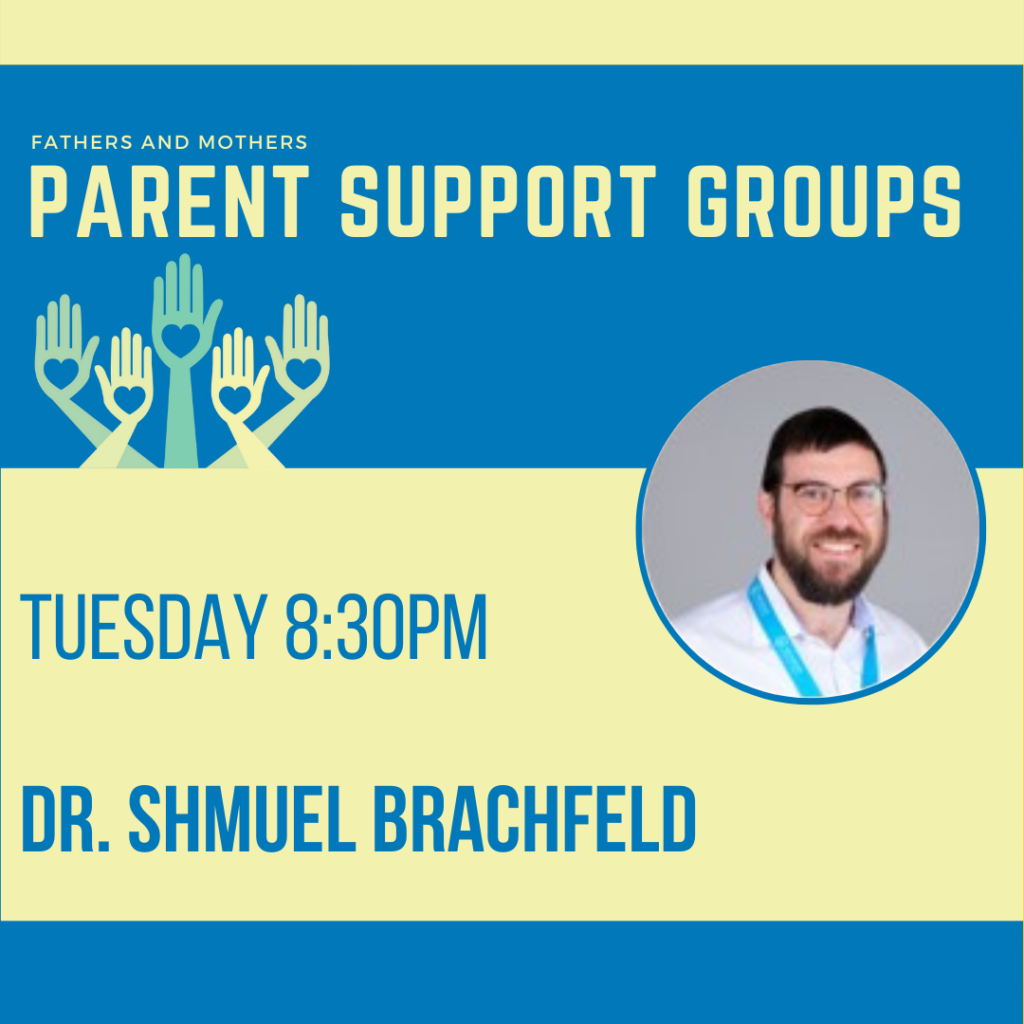 FATHERS AND MOTHERS
PARENT SUPPORT GROUPS

TUESDAY 8:30PM

DR. SHMUEL BRACHFELD